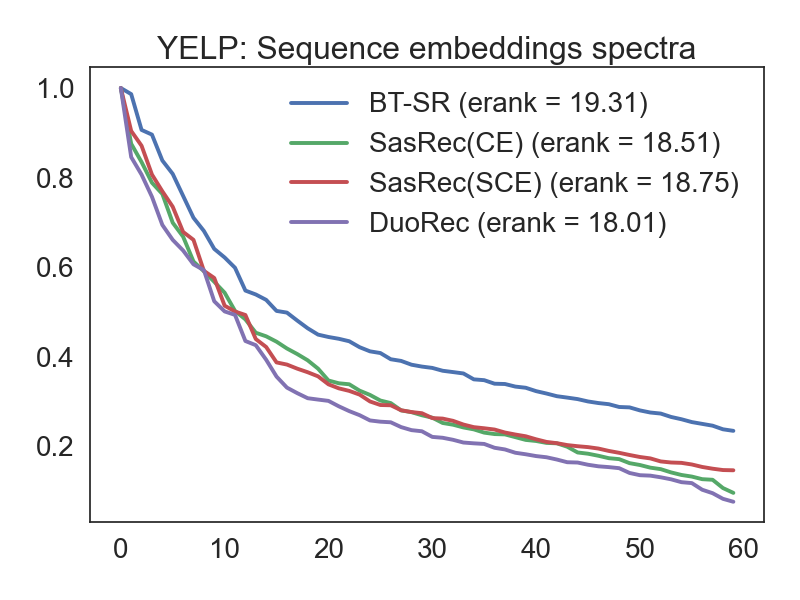 YELP: Sequence embeddings spectra

BT-SR (erank = 19.31)
SasRec(CE) (erank = 18.51)
SasRec(SCE) (erank = 18.75)
DuoRec (erank = 18.01)

1.0
0.8
0.6
0.4
0.2

0
10
20
30
40
50
60